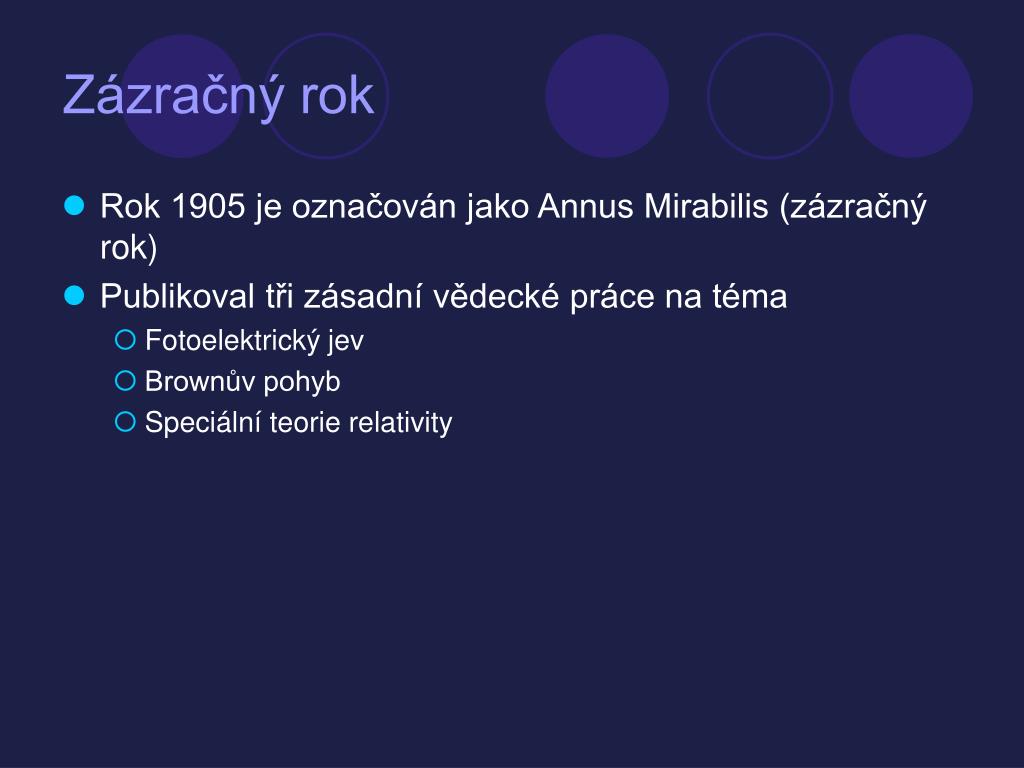 Zázračný rok

Rok 1905 je označován jako Annus Mirabilis (zázračný rok)

Publikoval tři zásadní vědecké práce na téma

Fotoelektrický jev

Brownův pohyb

Speciální teorie relativity